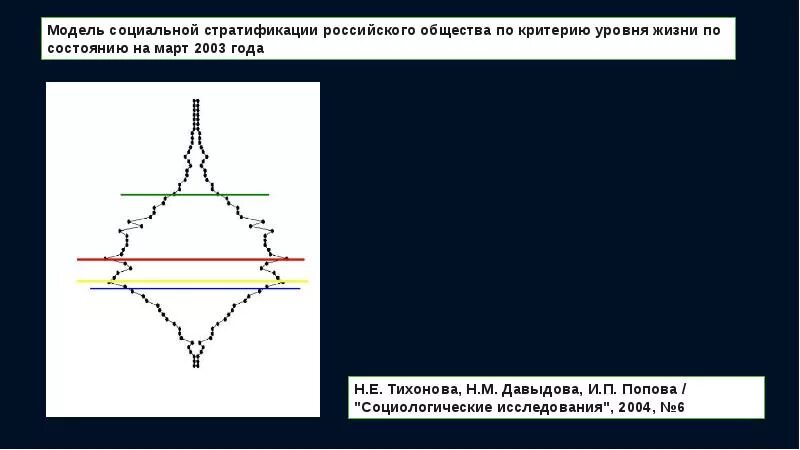 Модель социальной стратификации российского общества по критерию уровня жизни по состоянию на март 2003 года

Н.Е. Тихонова, Н.М. Давыдова, И.П. Попова / "Социологические исследования", 2004, №6